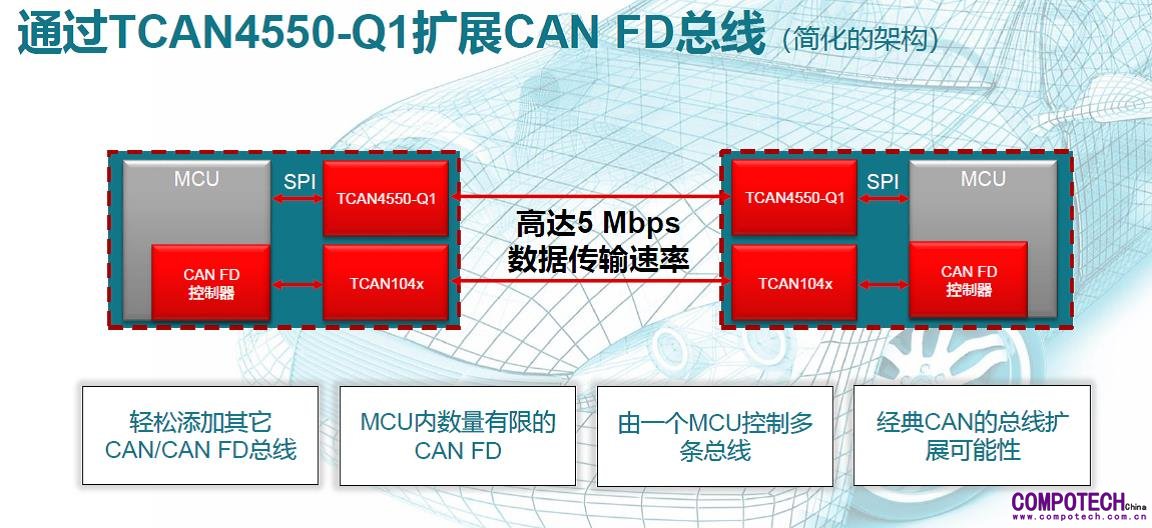 通过TCAN4550-Q1扩展CAN FD总线（简化的架构）

MCU

SPI

TCAN4550-Q1

CAN FD 控制器

TCAN104x

高达5 Mbps 数据传输速率

TCAN4550-Q1

SPI

MCU

TCAN104x

CAN FD 控制器

轻松添加其它 CAN/CAN FD总线

MCU内数量有限的 CAN FD

由一个MCU控制多条总线

经典CAN的总线扩展可能性

COMPOTECH China
www.compotech.com.cn